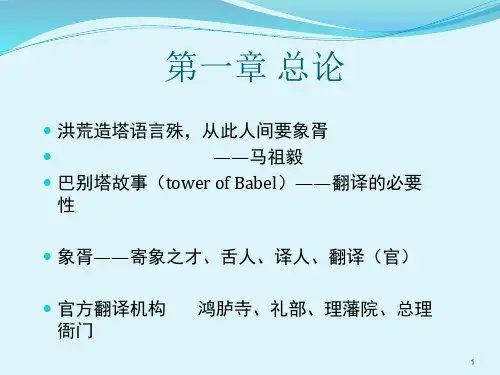 第一章 总论

洪荒造塔语言殊，从此人间要象胥

——马祖毅

巴别塔故事（tower of Babel）——翻译的必要性

象胥——寄象之才、舌人、译人、翻译（官）

官方翻译机构 鸿胪寺、礼部、理藩院、总理衙门

1